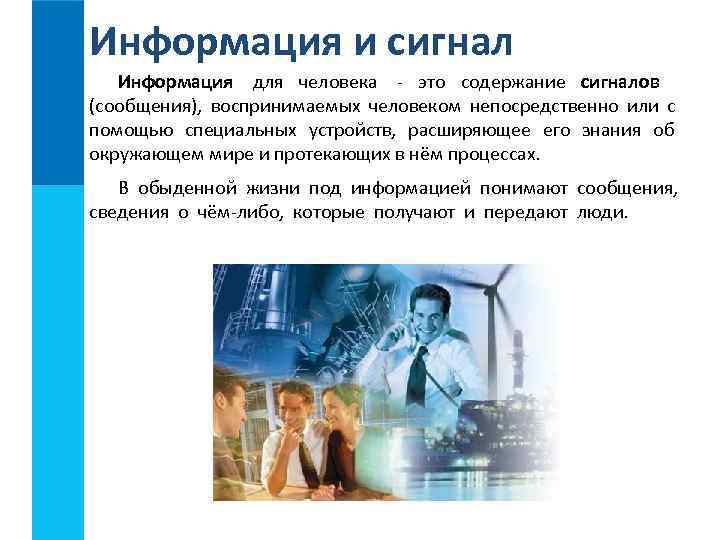 Информация и сигнал

Информация для человека - это содержание сигналов (сообщения), воспринимаемых человеком непосредственно или с помощью специальных устройств, расширяющее его знания об окружающем мире и протекающих в нём процессах.

В обыденной жизни под информацией понимают сообщения, сведения о чём-либо, которые получают и передают люди.